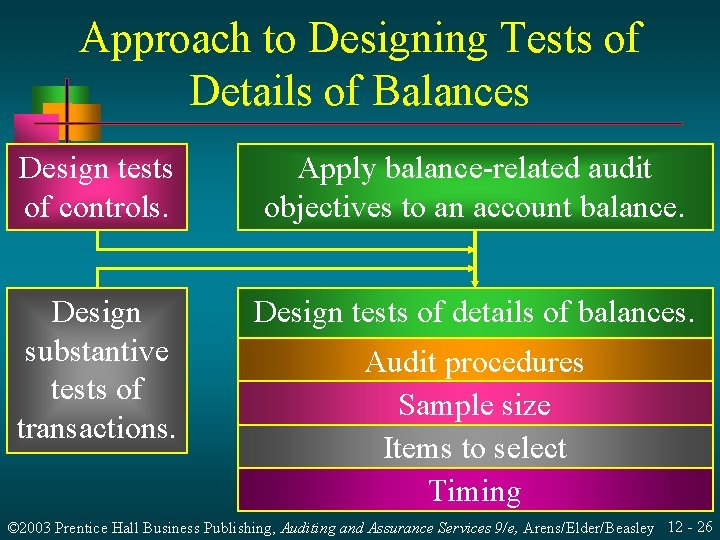 Approach to Designing Tests of Details of Balances

Design tests of controls.

Apply balance-related audit objectives to an account balance.

Design substantive tests of transactions.

Design tests of details of balances.

Audit procedures

Sample size

Items to select

Timing

©2003 Prentice Hall Business Publishing, Auditing and Assurance Services 9/e, Arens/Elder/Beasley 12 - 26